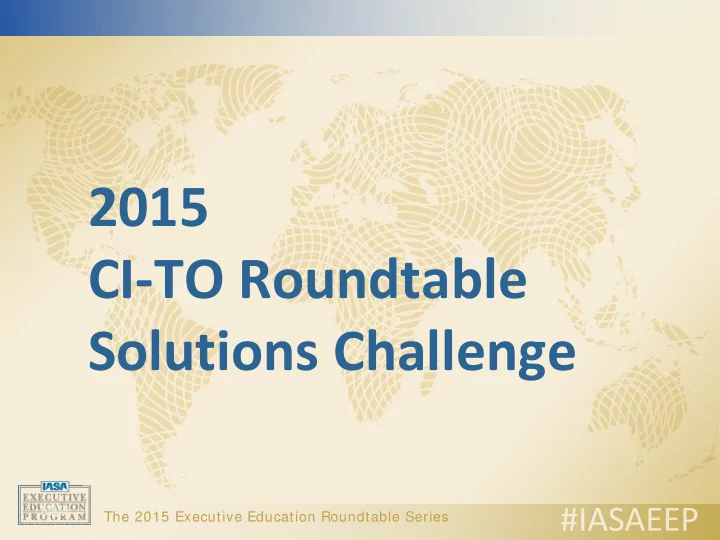 2015
CI-TO Roundtable
Solutions Challenge

IASA
EXECUTIVE
EDUCATION
PROGRAM

The 2015 Executive Education Roundtable Series

#IASAEEP